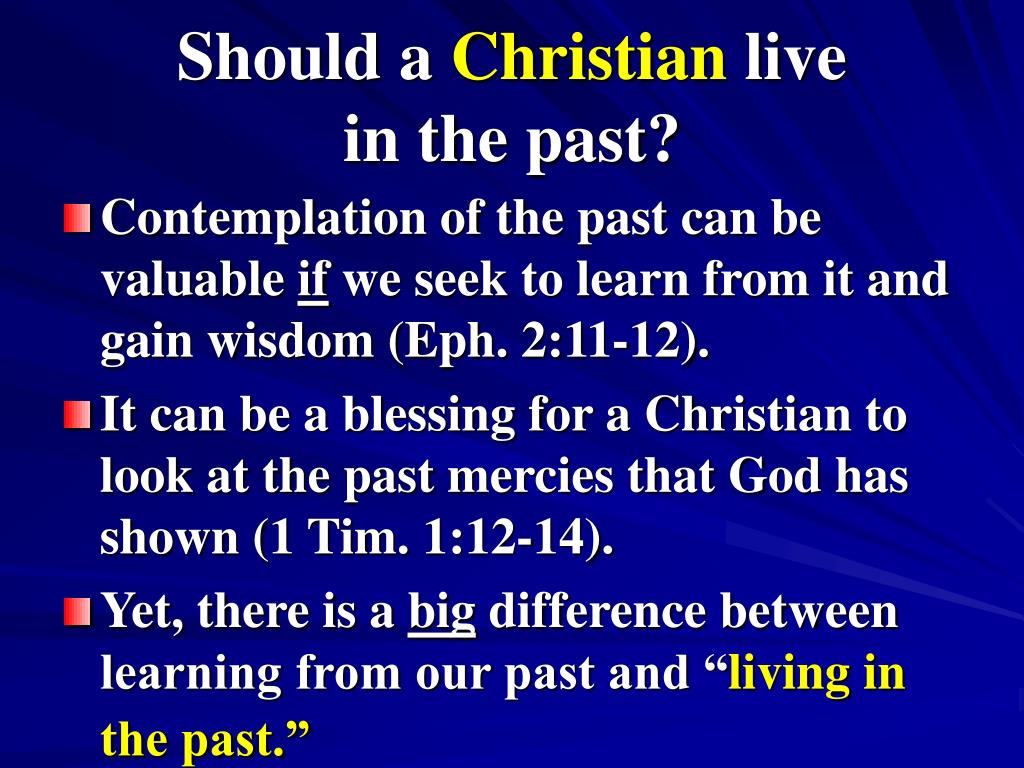 Should a Christian live in the past?

Contemplation of the past can be valuable if we seek to learn from it and gain wisdom (Eph. 2:11-12).

It can be a blessing for a Christian to look at the past mercies that God has shown (1 Tim. 1:12-14).

Yet, there is a big difference between learning from our past and “living in the past.”